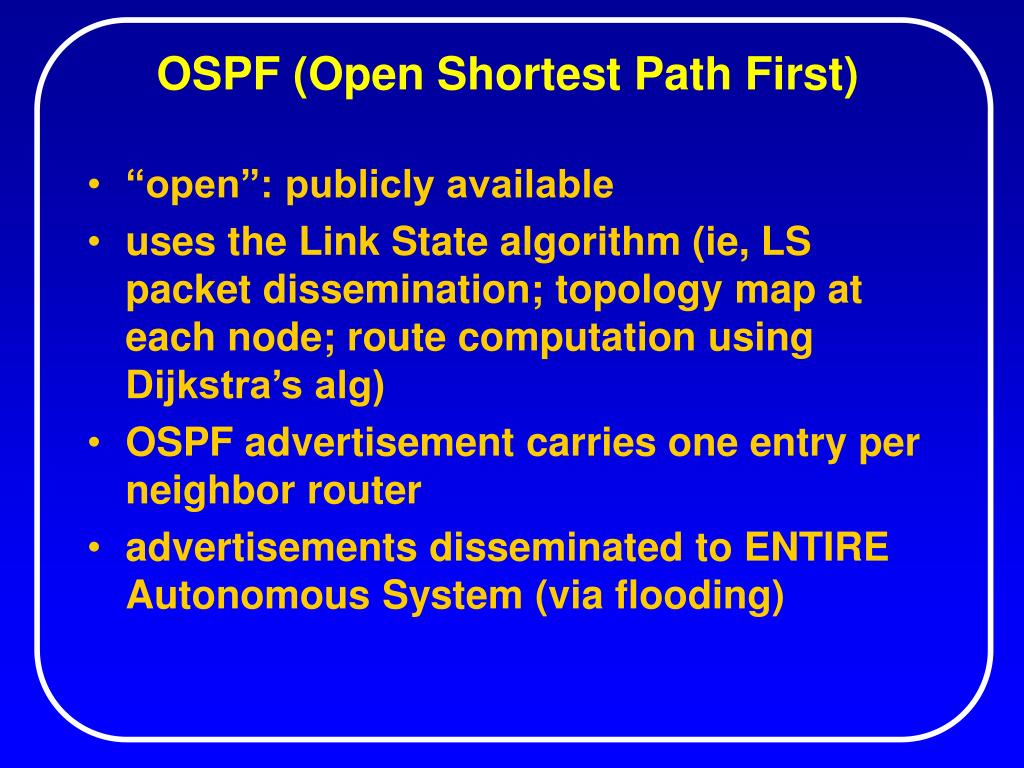 OSPF (Open Shortest Path First)

• “open”: publicly available
• uses the Link State algorithm (ie, LS packet dissemination; topology map at each node; route computation using Dijkstra’s alg)
• OSPF advertisement carries one entry per neighbor router
• advertisements disseminated to ENTIRE Autonomous System (via flooding)